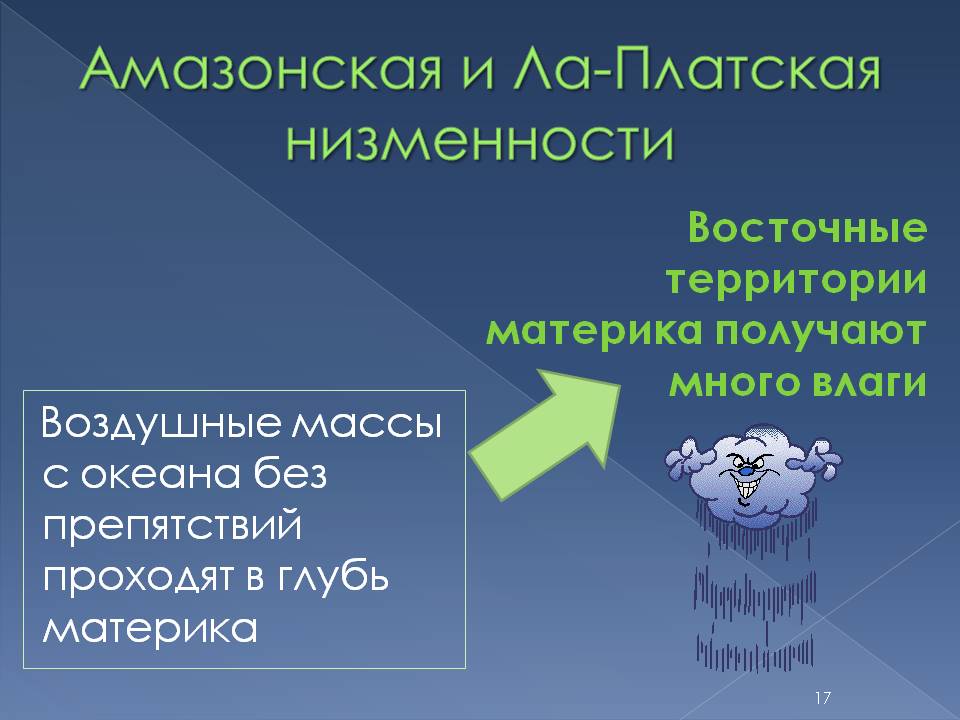 Амазонская и Ла-Платская низменности

Восточные территории материка получают много влаги

Воздушные массы с океана без препятствий проходят в глубь материка

17